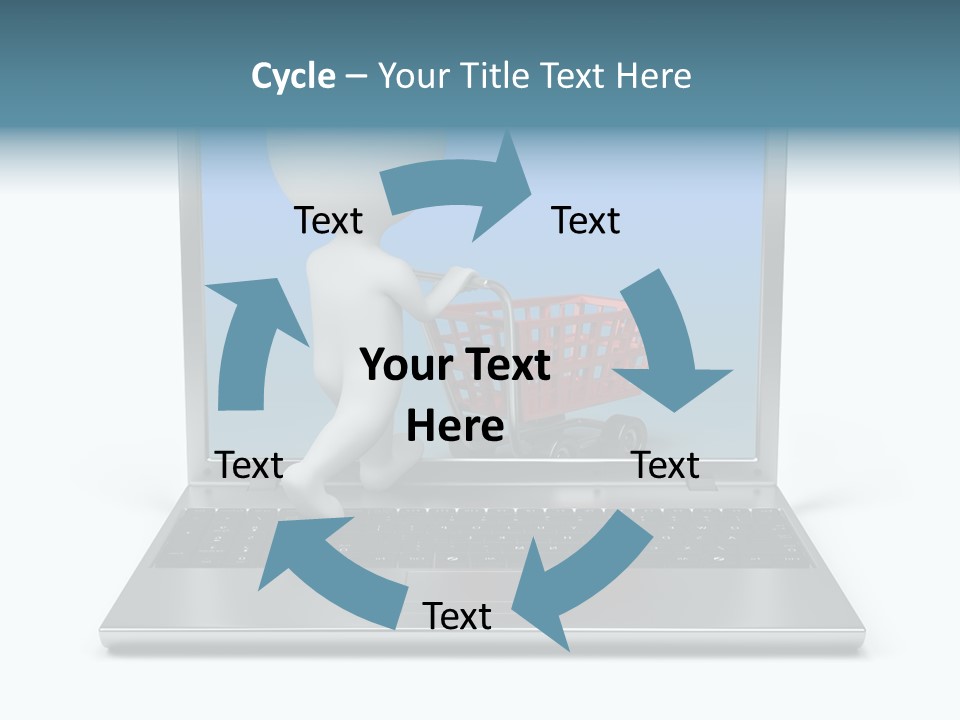 Cycle – Your Title Text Here

Text

Text

Your Text Here

Text

Text

Text